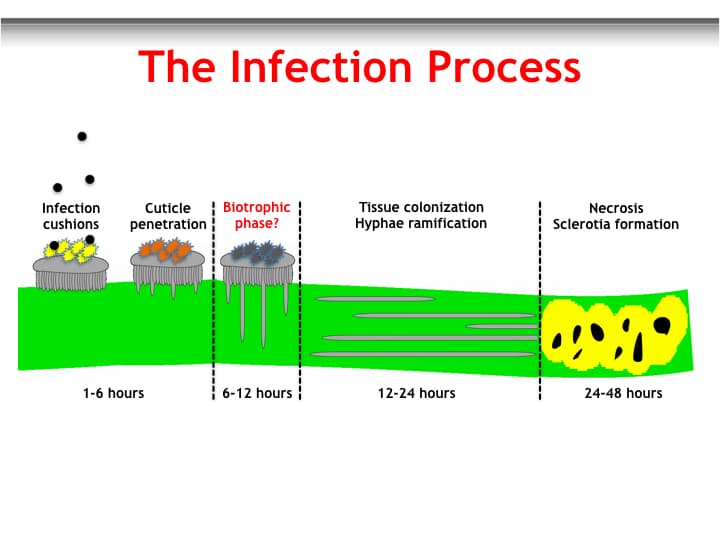 The Infection Process

Infection cushions

Cuticle penetration

Biotrophic phase?

Tissue colonization
Hyphae ramification

Necrosis
Sclerotia formation

1-6 hours

6-12 hours

12-24 hours

24-48 hours